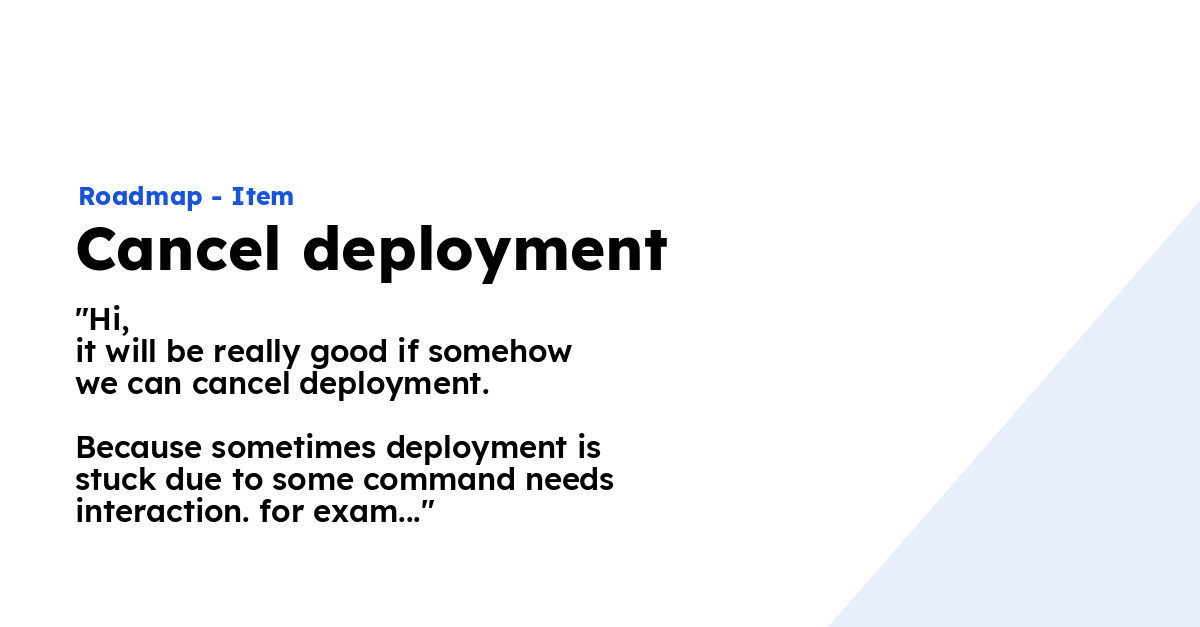 Roadmap - Item

Cancel deployment

"Hi,
it will be really good if somehow we can cancel deployment.

Because sometimes deployment is stuck due to some command needs interaction. for exam..."